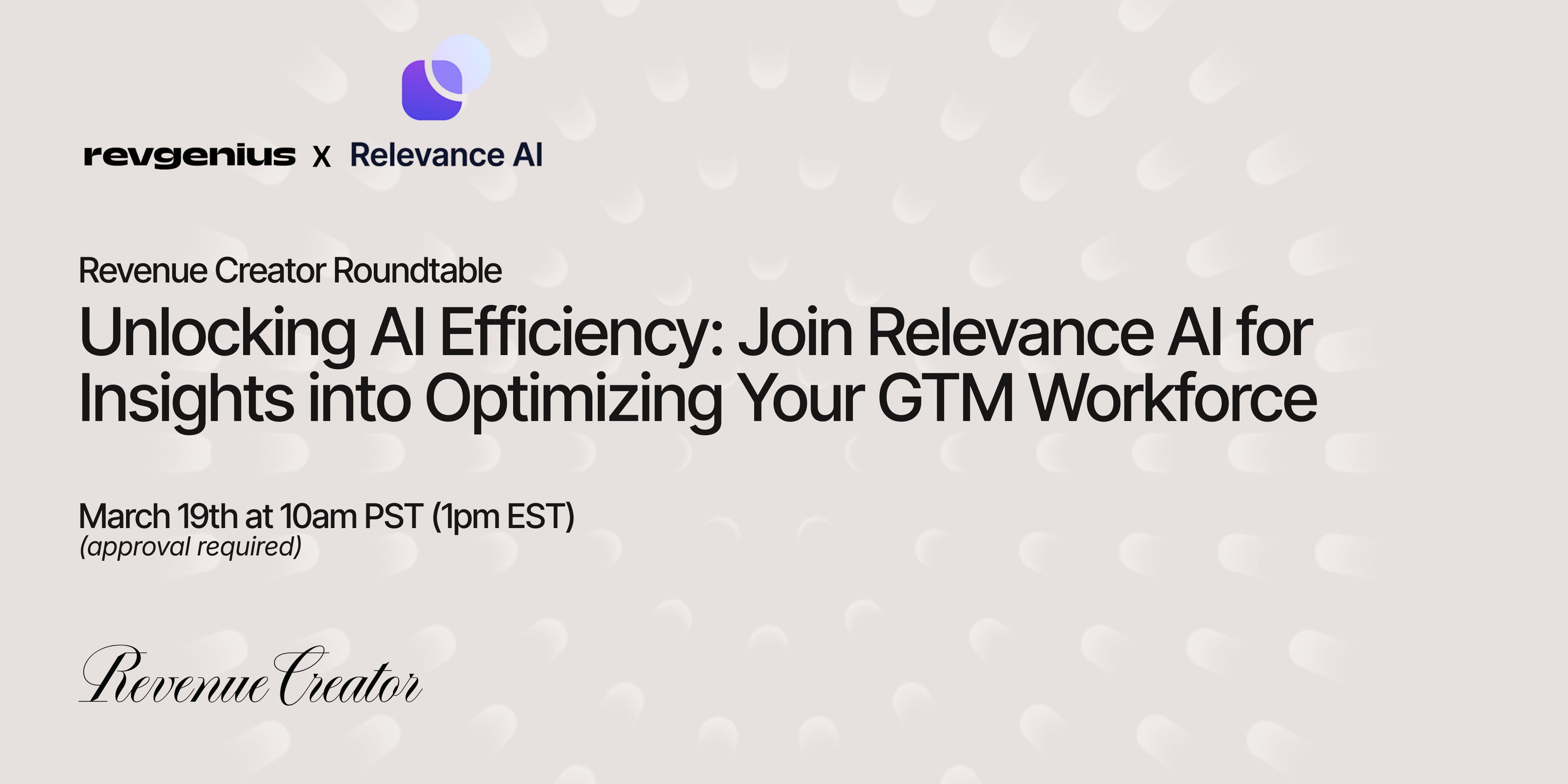 revgenius x Relevance AI

Revenue Creator Roundtable

Unlocking AI Efficiency: Join Relevance AI for Insights into Optimizing Your GTM Workforce

March 19th at 10am PST (1pm EST)
(approval required)

Revenue Creator